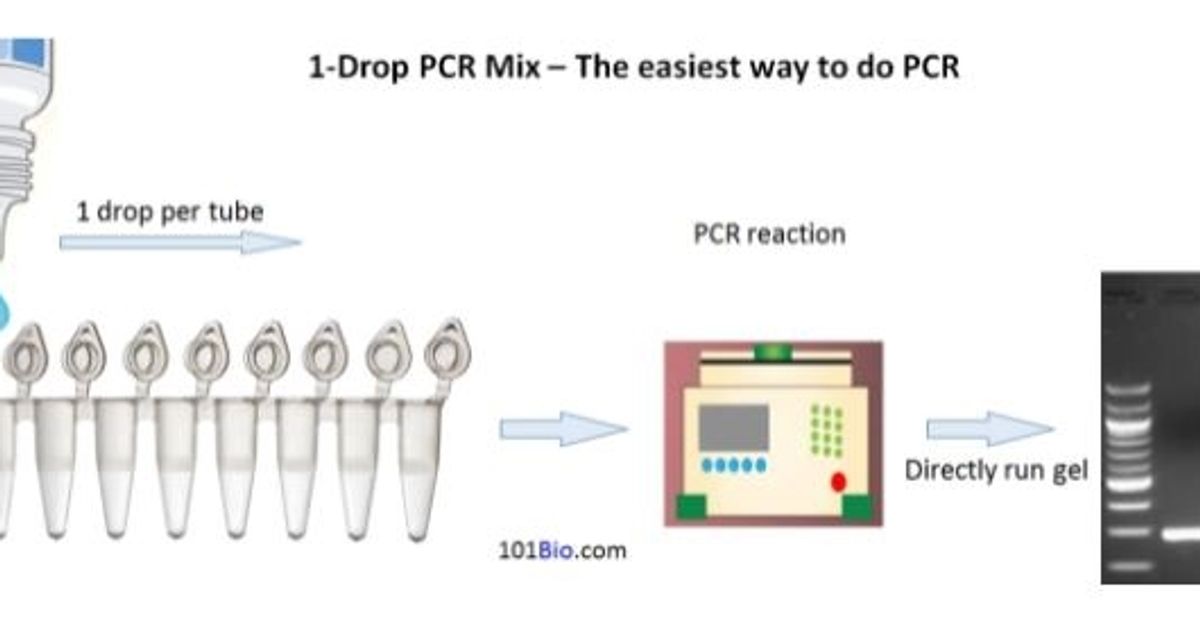 1-Drop PCR Mix – The easiest way to do PCR

1 drop per tube

PCR reaction

Directly run gel

101Bio.com